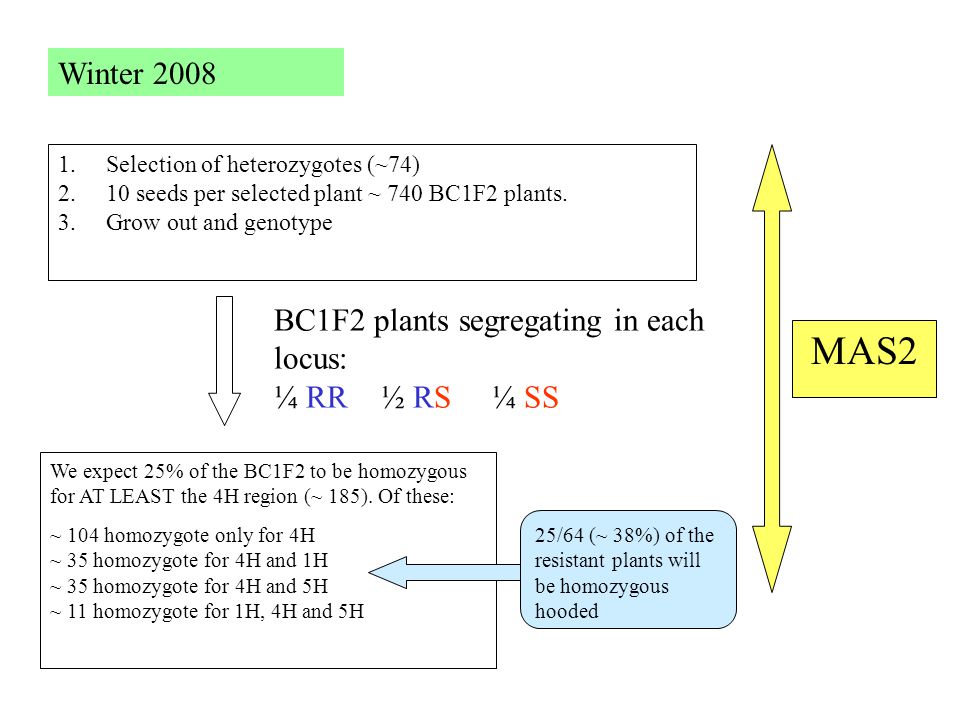 Winter 2008

1. Selection of heterozygotes (~74)
2. 10 seeds per selected plant ~ 740 BC1F2 plants.
3. Grow out and genotype

BC1F2 plants segregating in each locus:
¼ RR ½ RS ¼ SS

MAS2

We expect 25% of the BC1F2 to be homozygous for AT LEAST the 4H region (~ 185). Of these:

~ 104 homozygote only for 4H
~ 35 homozygote for 4H and 1H
~ 35 homozygote for 4H and 5H
~ 11 homozygote for 1H, 4H and 5H

25/64 (~ 38%) of the resistant plants will be homozygous hooded